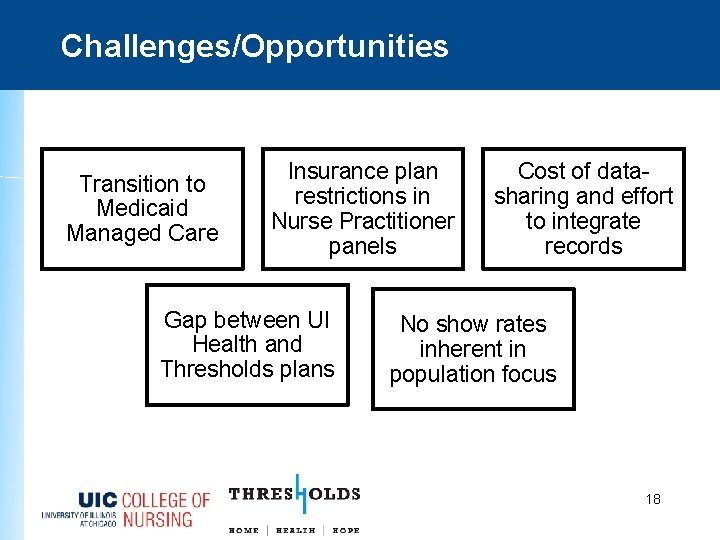 Challenges/Opportunities

Transition to Medicaid Managed Care

Insurance plan restrictions in Nurse Practitioner panels

Cost of data-sharing and effort to integrate records

Gap between UI Health and Thresholds plans

No show rates inherent in population focus

UIC COLLEGE OF NURSING
UNIVERSITY OF ILLINOIS AT CHICAGO

THRESHOLDS
HOME | HEALTH | HOPE

18